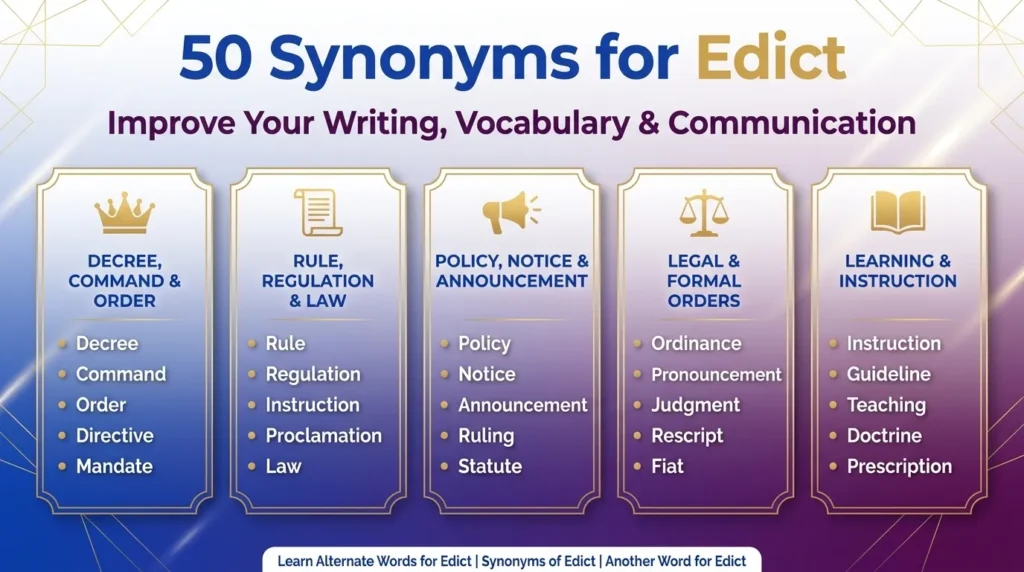 50 Synonyms for Edict

Improve Your Writing, Vocabulary & Communication

DECREE, COMMAND & ORDER
- Decree
- Command
- Order
- Directive
- Mandate

RULE, REGULATION & LAW
- Rule
- Regulation
- Instruction
- Proclamation
- Law

POLICY, NOTICE & ANNOUNCEMENT
- Policy
- Notice
- Announcement
- Ruling
- Statute

LEGAL & FORMAL ORDERS
- Ordinance
- Pronouncement
- Judgment
- Rescript
- Fiat

LEARNING & INSTRUCTION
- Instruction
- Guideline
- Teaching
- Doctrine
- Prescription

Learn Alternate Words for Edict | Synonyms of Edict | Another Word for Edict